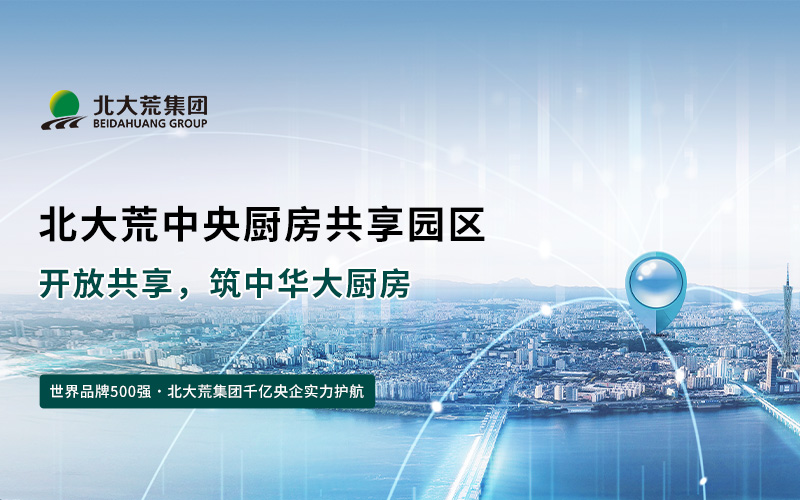 北大荒集团
BEIDAHUANG GROUP

北大荒中央厨房共享园区

开放共享，筑中华大厨房

世界品牌500强 · 北大荒集团千亿央企实力护航